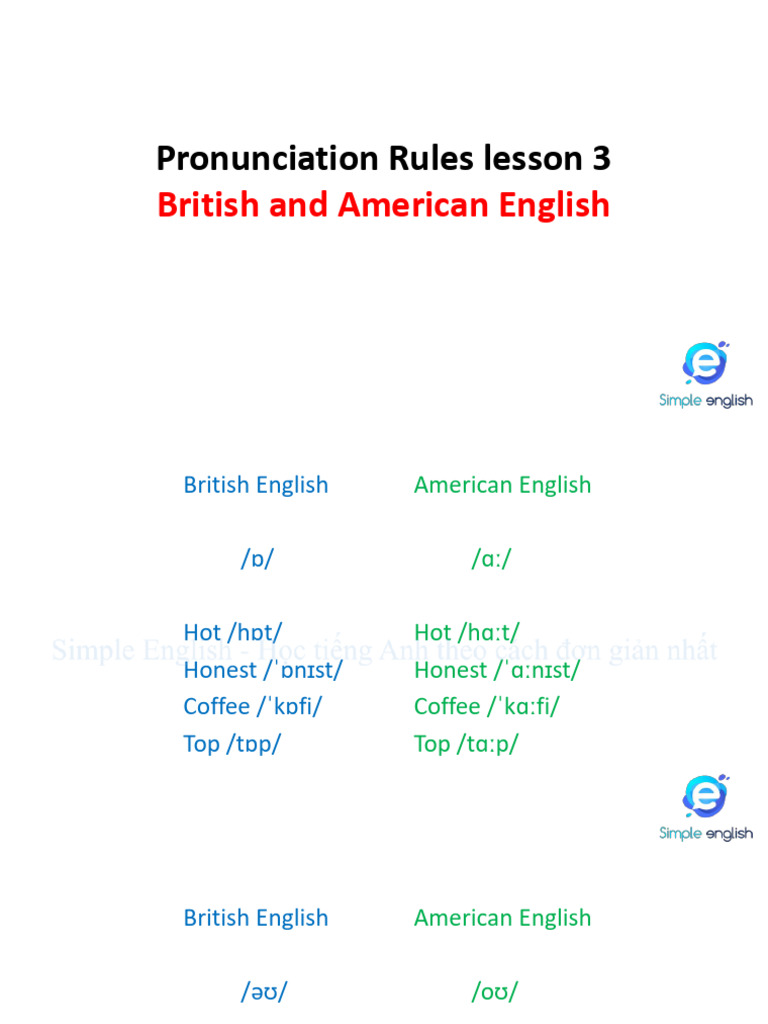 Pronunciation Rules lesson 3
British and American English

Simple english

British English

/ɒ/

Hot /hɒt/
Honest /ˈɒnɪst/
Coffee /ˈkɒfi/
Top /tɒp/

American English

/ɑː/

Hot /hɑːt/
Honest /ˈɑːnɪst/
Coffee /ˈkɑːfi/
Top /tɑːp/

Simple English - Học tiếng Anh theo cách đơn giản nhất

Simple english

British English

/əʊ/

American English

/oʊ/